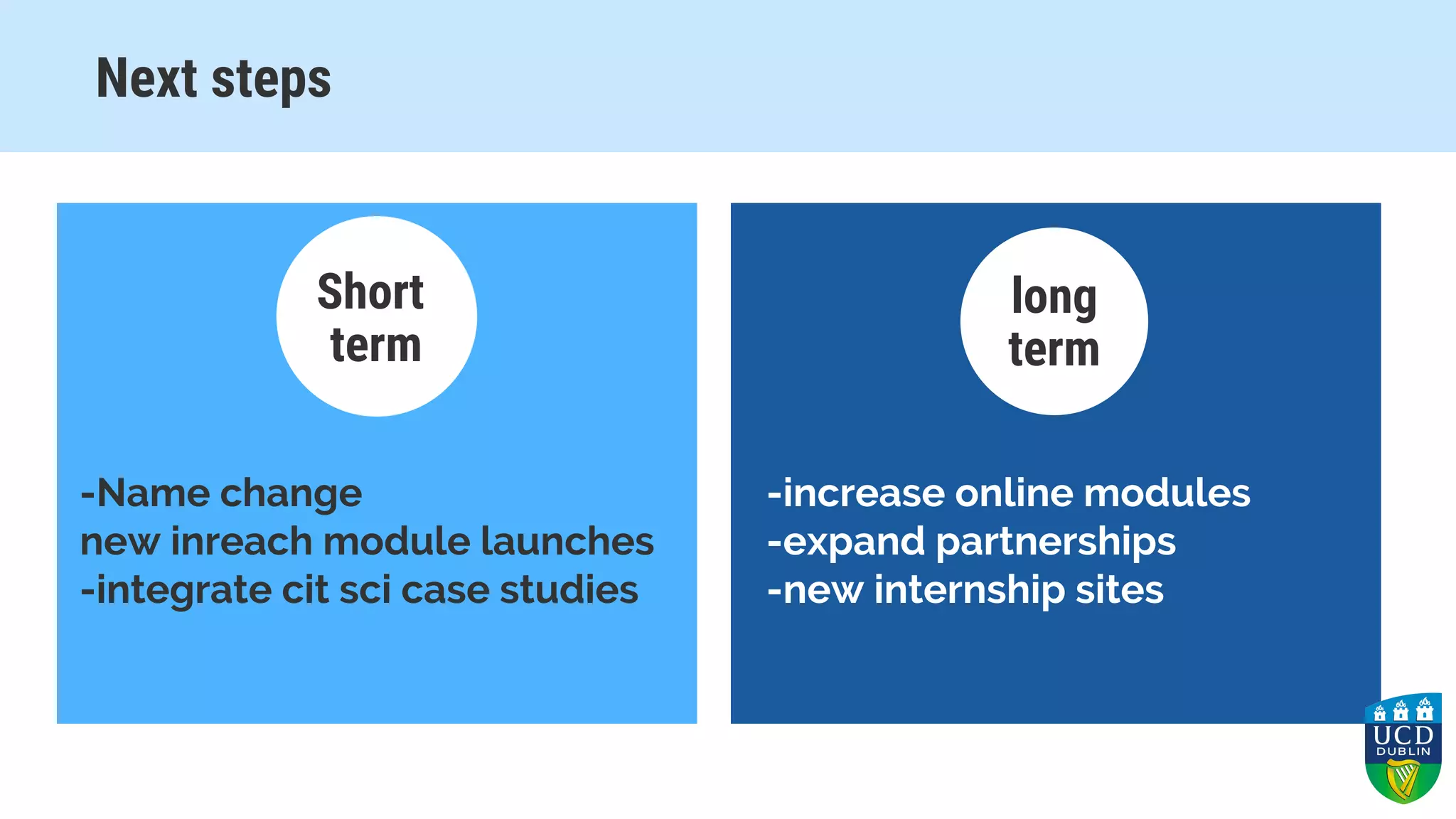 Next steps

Short term

-Name change
new inreach module launches
-integrate cit sci case studies

long term

-increase online modules
-expand partnerships
-new internship sites

UCD DUBLIN